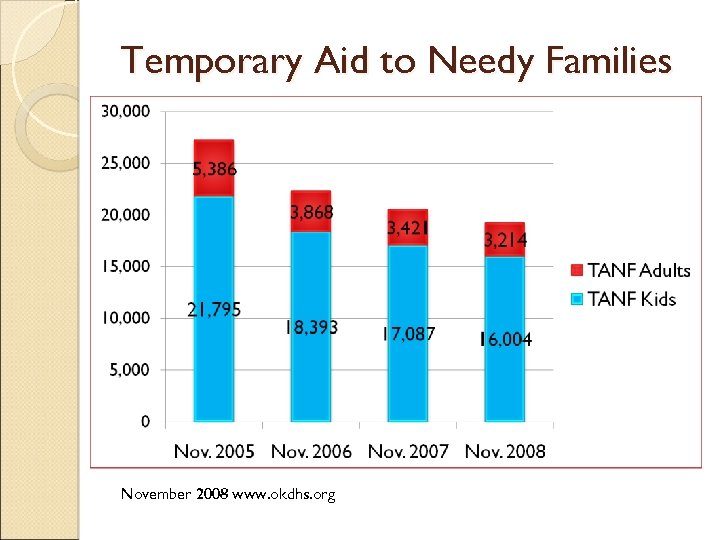 Temporary Aid to Needy Families

30,000
25,000
20,000
15,000
10,000
5,000
0

5,386
21,795
3,868
18,393
3,421
17,087
3,214
16,004

Nov. 2005
Nov. 2006
Nov. 2007
Nov. 2008

TANF Adults
TANF Kids

November 2008 www.okdhs.org